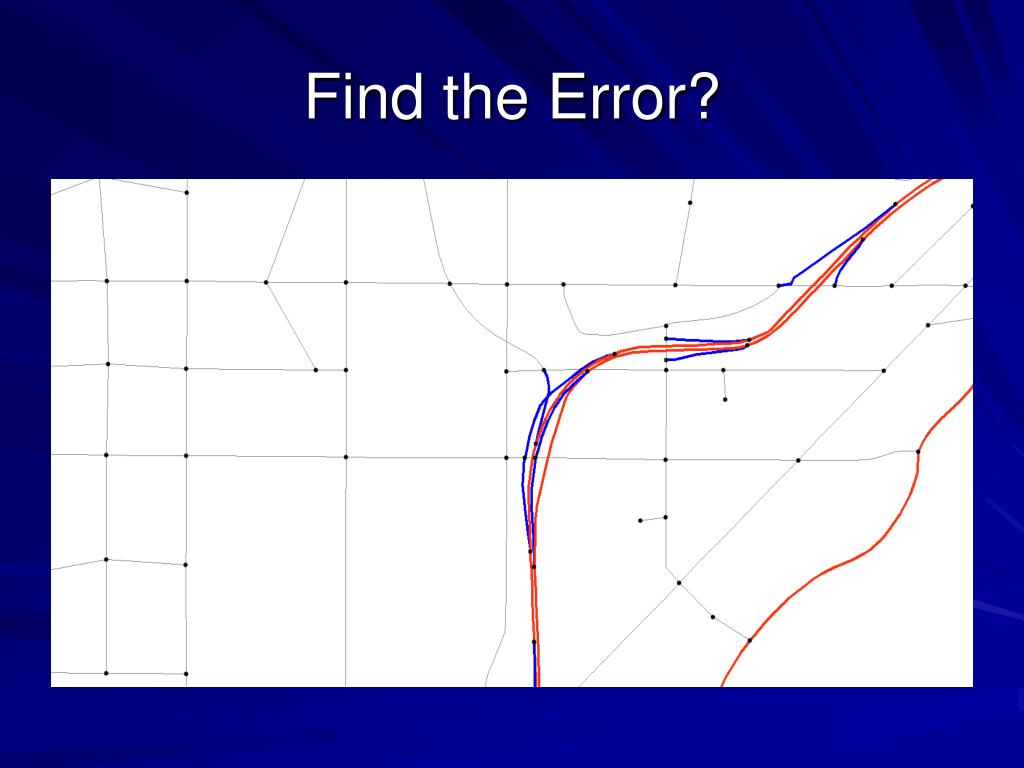 Find the Error?